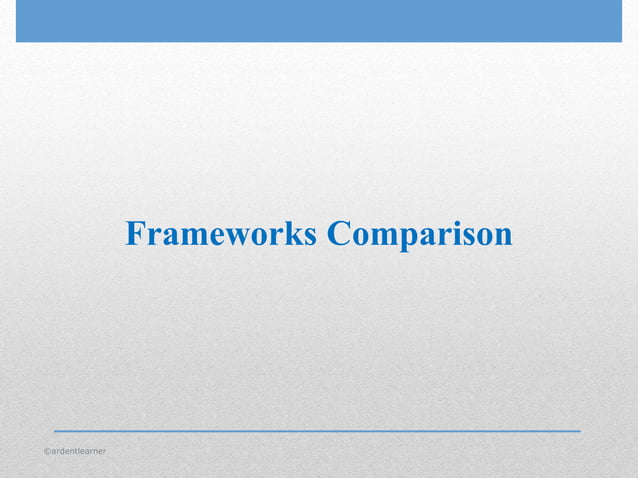 Frameworks Comparison

©ardentlearner